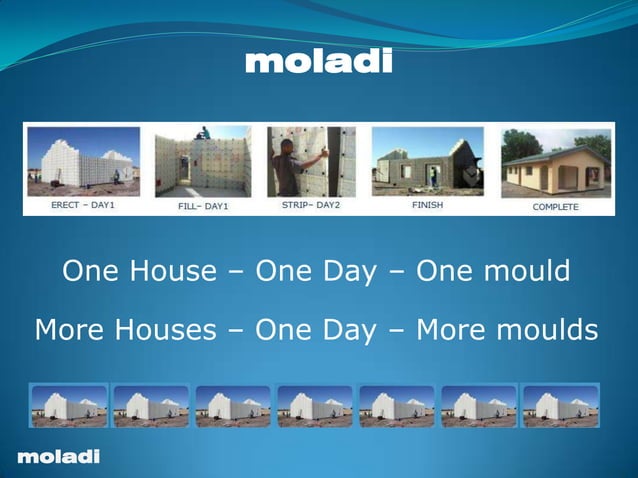 moladi

ERECT – DAY1
FILL– DAY1
STRIP– DAY2
FINISH
COMPLETE

One House – One Day – One mould

More Houses – One Day – More moulds

moladi